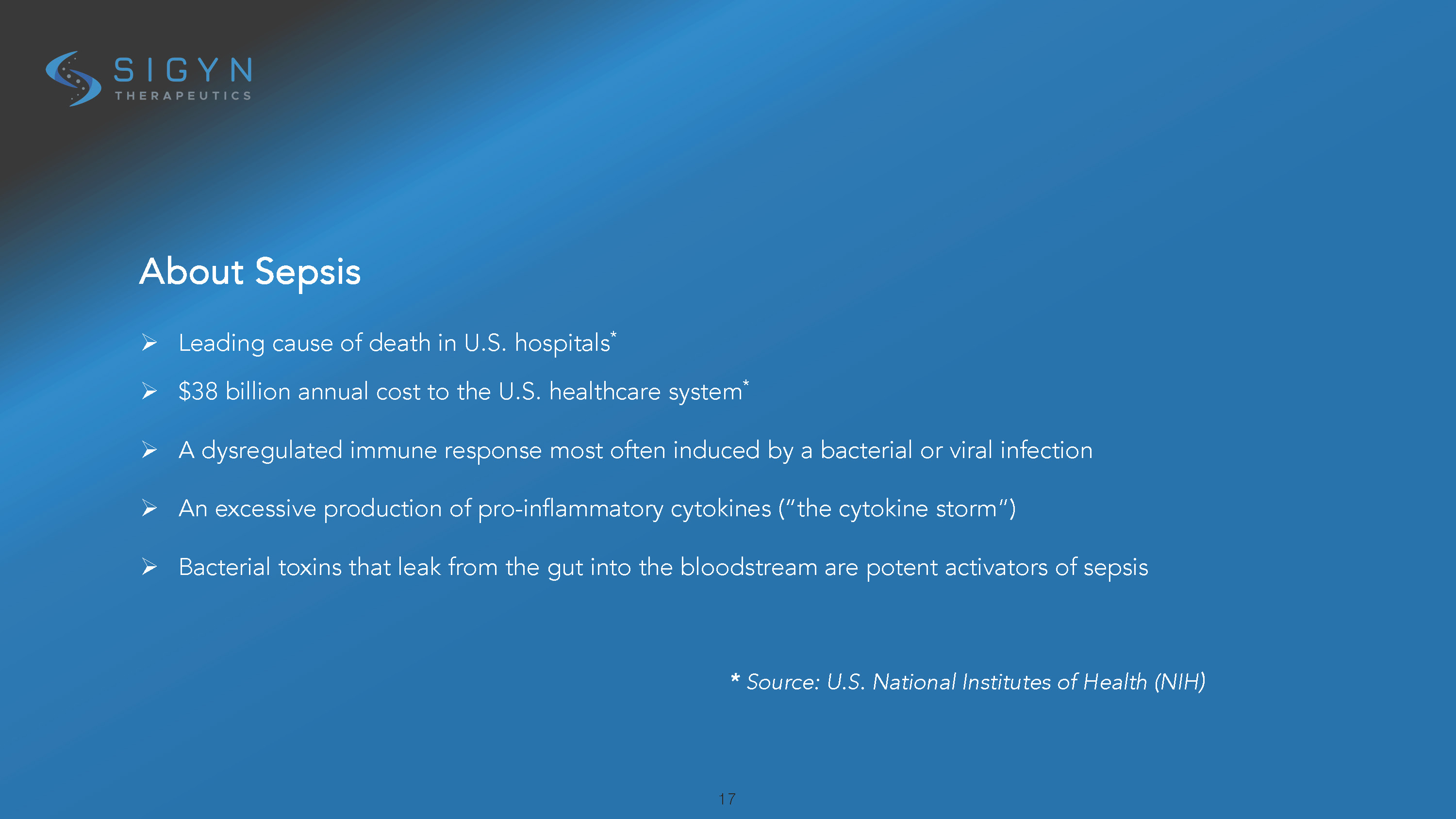 SIGYN
THERAPEUTICS

About Sepsis

➢ Leading cause of death in U.S. hospitals*

➢ \$38 billion annual cost to the U.S. healthcare system*

➢ A dysregulated immune response most often induced by a bacterial or viral infection

➢ An excessive production of pro-inflammatory cytokines ("the cytokine storm")

➢ Bacterial toxins that leak from the gut into the bloodstream are potent activators of sepsis

* Source: U.S. National Institutes of Health (NIH)

17